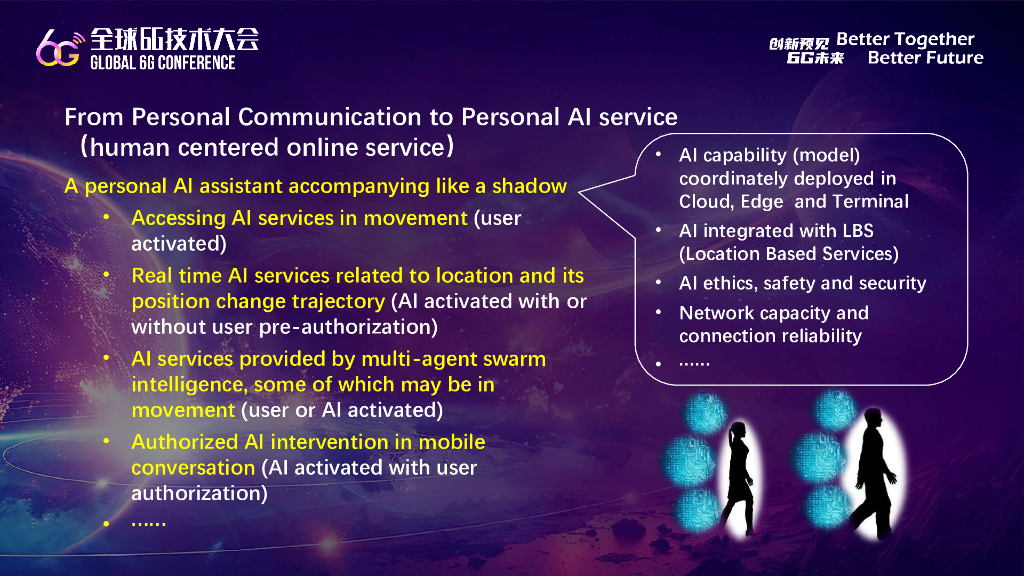 6G 全球6G技术大会
GLOBAL 6G CONFERENCE

创新预见 6G未来 Better Together Better Future

From Personal Communication to Personal AI service （human centered online service）

A personal AI assistant accompanying like a shadow

• Accessing AI services in movement (user activated)
• Real time AI services related to location and its position change trajectory (AI activated with or without user pre-authorization)
• AI services provided by multi-agent swarm intelligence, some of which may be in movement (user or AI activated)
• Authorized AI intervention in mobile conversation (AI activated with user authorization)
• ……

• AI capability (model) coordinately deployed in Cloud, Edge and Terminal
• AI integrated with LBS (Location Based Services)
• AI ethics, safety and security
• Network capacity and connection reliability
• ……